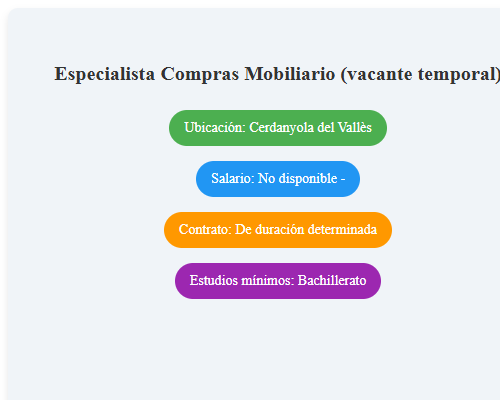 Especialista Compras Mobiliario (vacante temporal)

Ubicación: Cerdanyola del Vallès

Salario: No disponible -

Contrato: De duración determinada

Estudios mínimos: Bachillerato